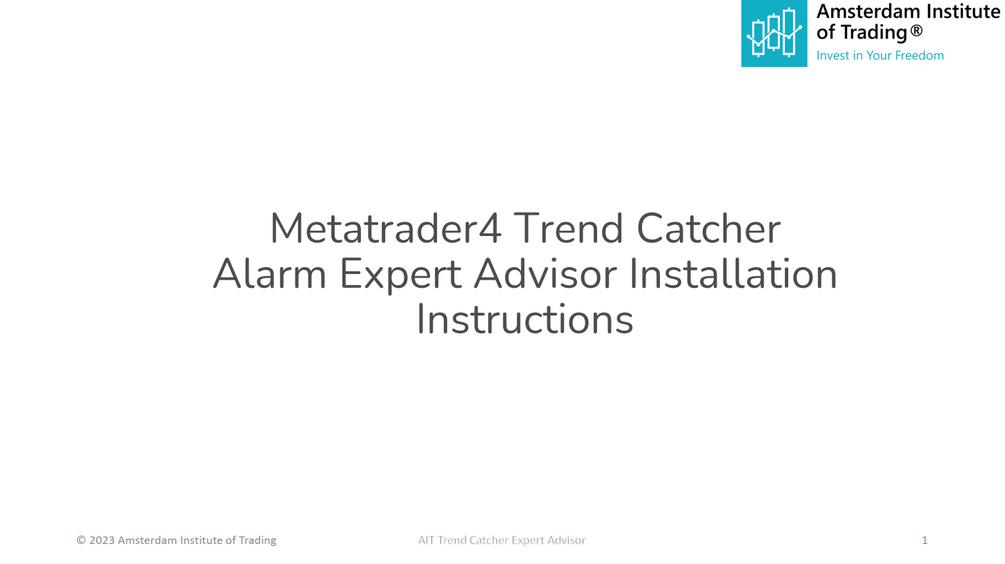 Amsterdam Institute of Trading®
Invest in Your Freedom

Metatrader4 Trend Catcher Alarm Expert Advisor Installation Instructions

© 2023 Amsterdam Institute of Trading

AIT Trend Catcher Expert Advisor

1